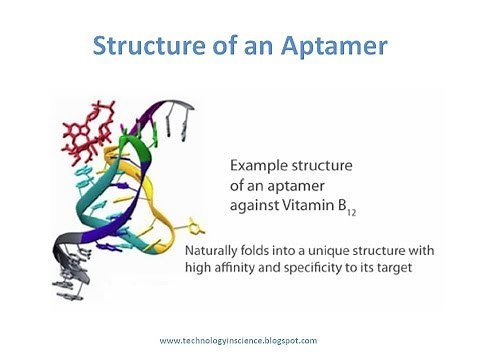 Structure of an Aptamer

Example structure of an aptamer against Vitamin $B_{12}$

Naturally folds into a unique structure with high affinity and specificity to its target

www.technologyinscience.blogspot.com